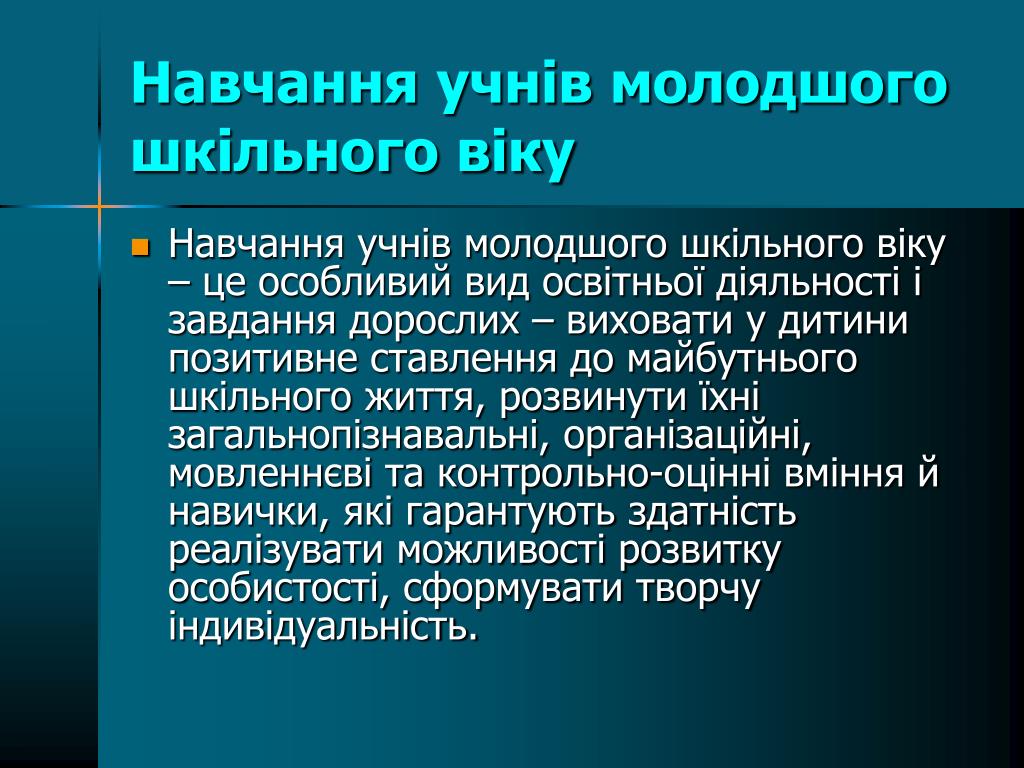 Навчання учнів молодшого шкільного віку

Навчання учнів молодшого шкільного віку – це особливий вид освітньої діяльності і завдання дорослих – виховати у дитини позитивне ставлення до майбутнього шкільного життя, розвинути їхні загальнопізнавальні, організаційні, мовленнєві та контрольно-оцінні вміння й навички, які гарантують здатність реалізувати можливості розвитку особистості, сформувати творчу індивідуальність.